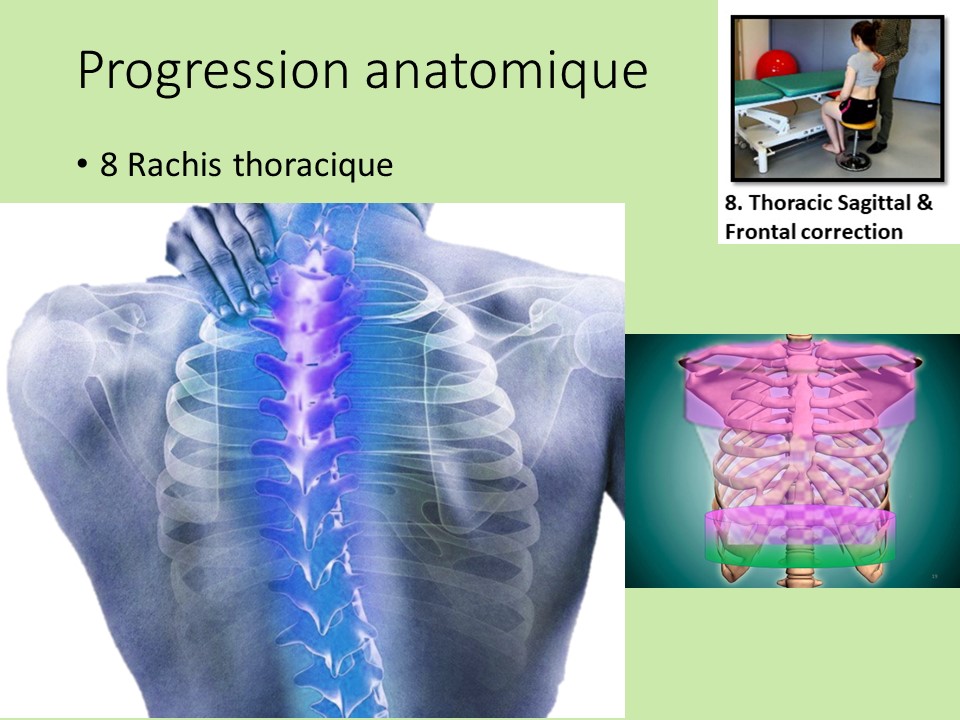 Progression anatomique

• 8 Rachis thoracique

8. Thoracic Sagittal & Frontal correction